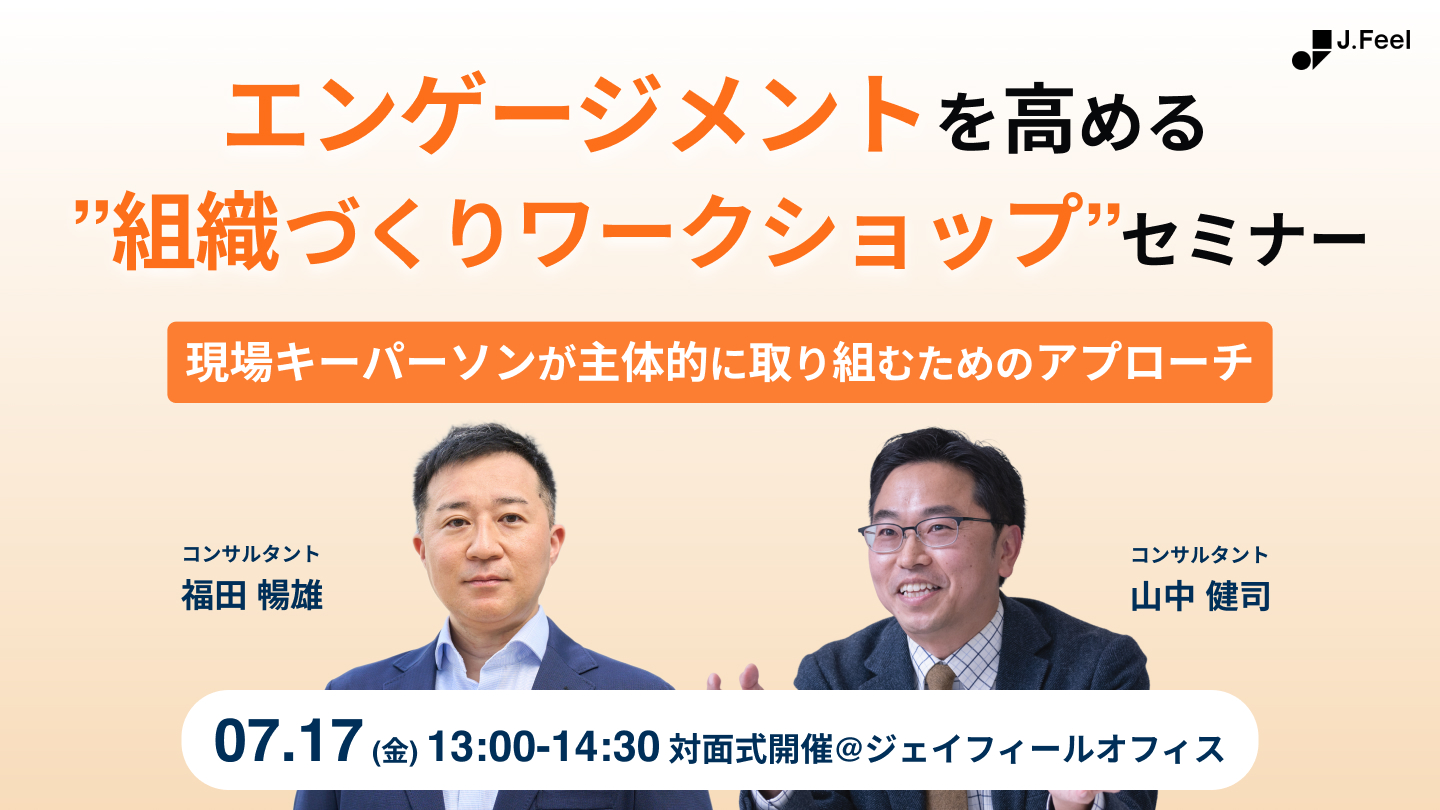 J.Feel

エンゲージメントを高める
”組織づくりワークショップ”セミナー

現場キーパーソンが主体的に取り組むためのアプローチ

コンサルタント
福田 暢雄

コンサルタント
山中 健司

07.17 (金) 13:00-14:30 対面式開催＠ジェイフィールオフィス